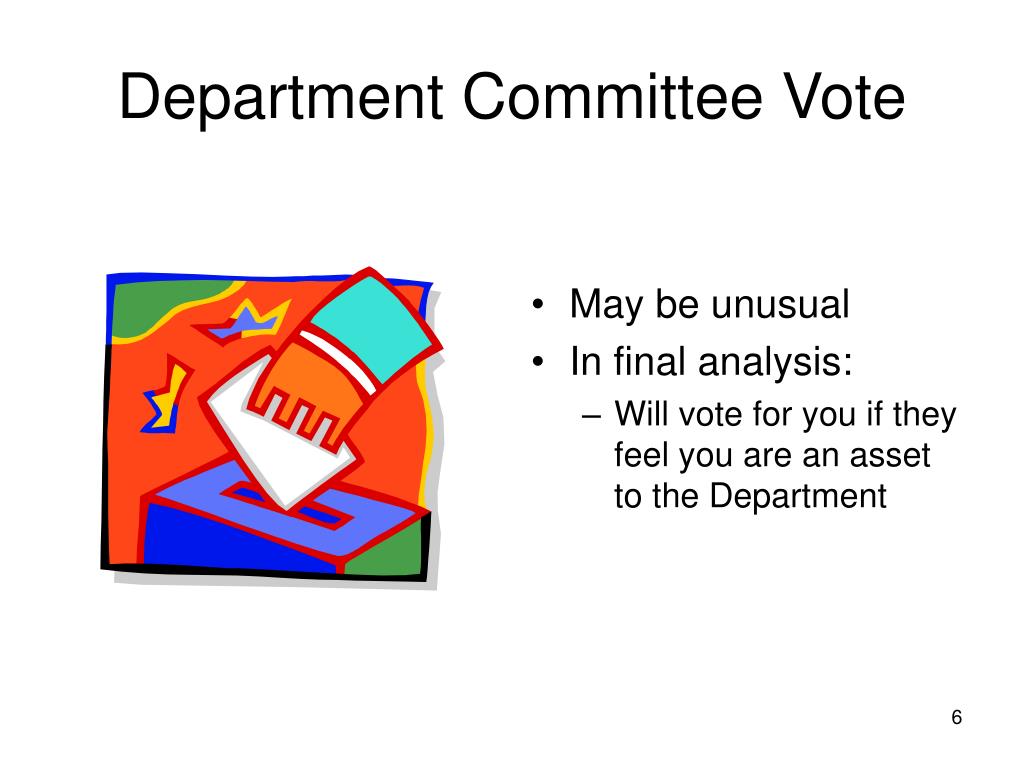 Department Committee Vote

• May be unusual
• In final analysis:
– Will vote for you if they feel you are an asset to the Department

6